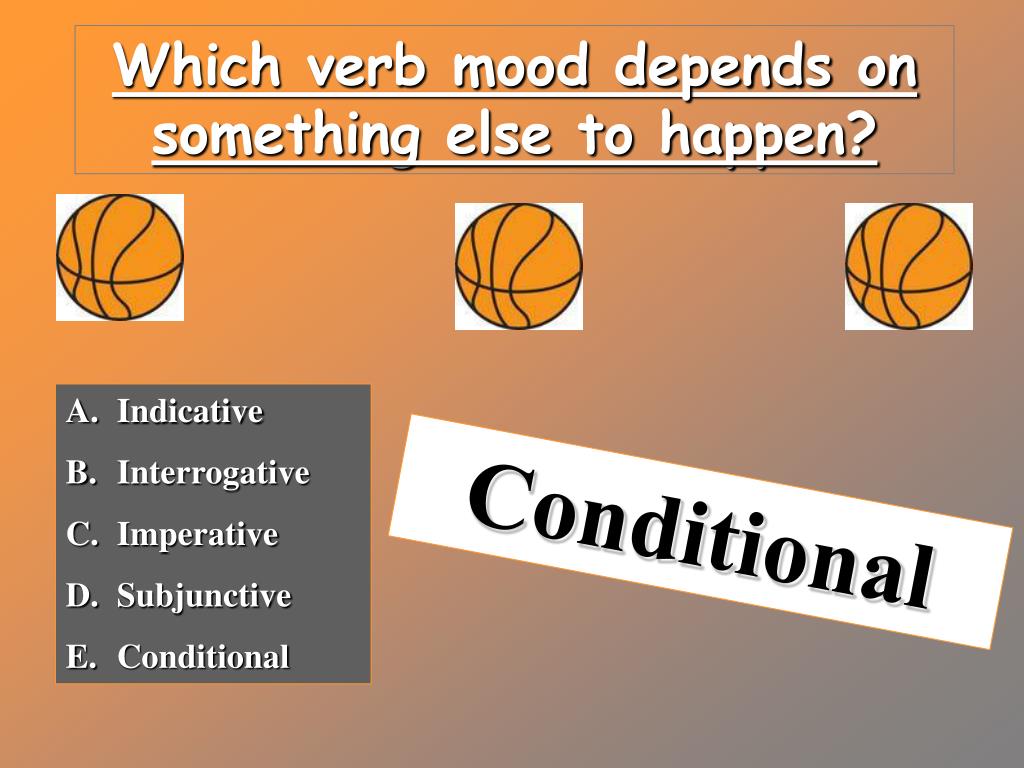 Which verb mood depends on something else to happen?

A. Indicative
B. Interrogative
C. Imperative
D. Subjunctive
E. Conditional

Conditional